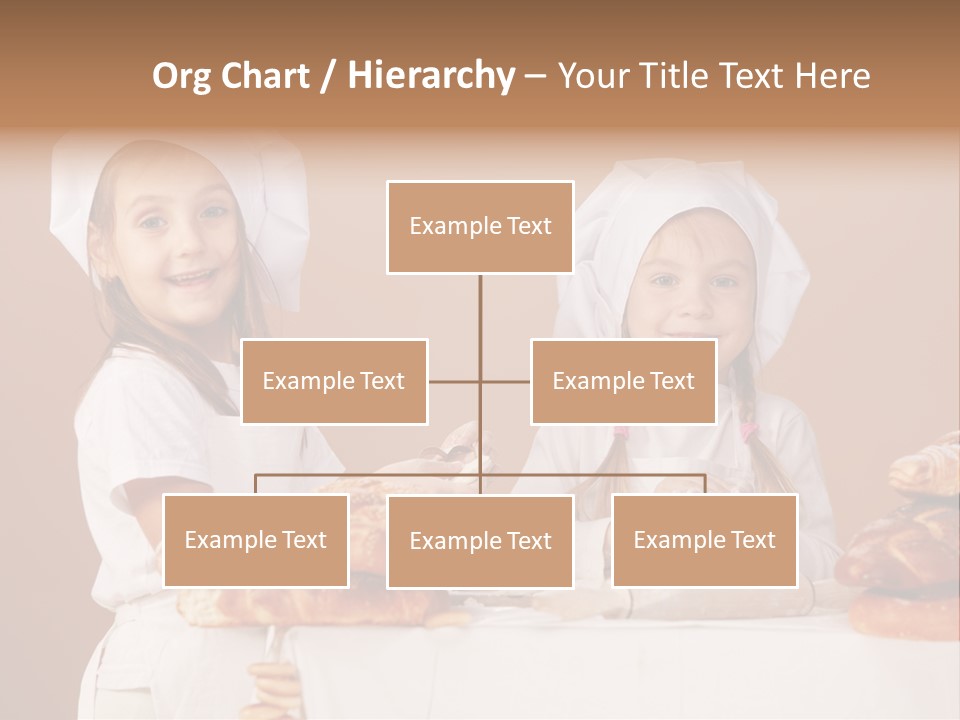 Org Chart / Hierarchy – Your Title Text Here

Example Text

Example Text

Example Text

Example Text

Example Text

Example Text